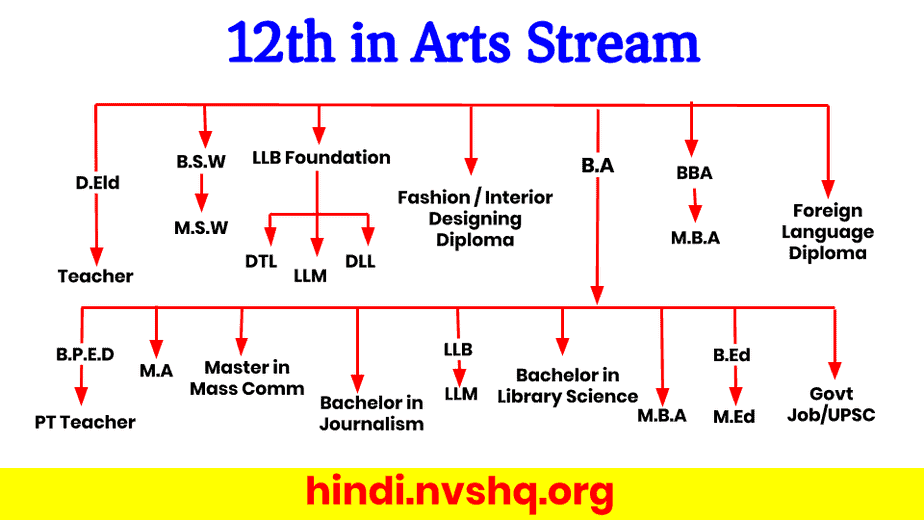 12th in Arts Stream

D.Eld

Teacher

B.S.W

M.S.W

LLB Foundation

DTL

LLM

DLL

Fashion / Interior Designing Diploma

B.A

BBA

M.B.A

Foreign Language Diploma

B.P.E.D

PT Teacher

M.A

Master in Mass Comm

Bachelor in Journalism

LLB

LLM

Bachelor in Library Science

M.B.A

B.Ed

M.Ed

Govt Job/UPSC

hindi.nvshq.org